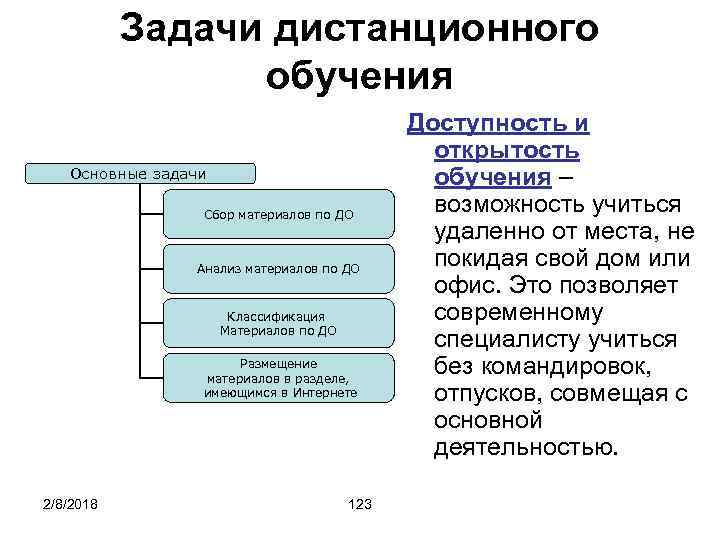 Задачи дистанционного обучения

Основные задачи

Сбор материалов по ДО

Анализ материалов по ДО

Классификация Материалов по ДО

Размещение материалов в разделе, имеющимся в Интернете

Доступность и открытость обучения – возможность учиться удаленно от места, не покидая свой дом или офис. Это позволяет современному специалисту учиться без командировок, отпусков, совмещая с основной деятельностью.

2/8/2018

123